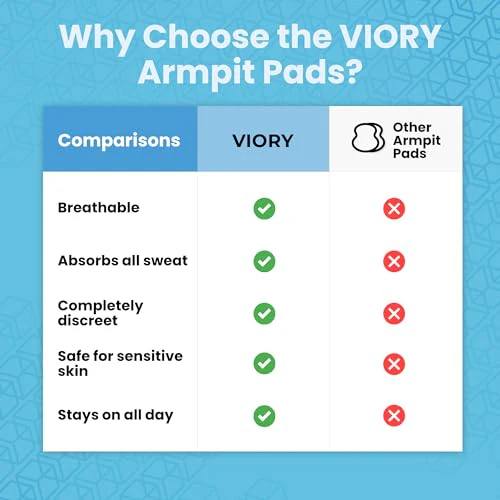 Why Choose the VIORY Armpit Pads?

| Comparisons | VIORY | Other Armpit Pads |
|---|---|---|
| Breathable | ✓ | ✗ |
| Absorbs all sweat | ✓ | ✗ |
| Completely discreet | ✓ | ✗ |
| Safe for sensitive skin | ✓ | ✗ |
| Stays on all day | ✓ | ✗ |